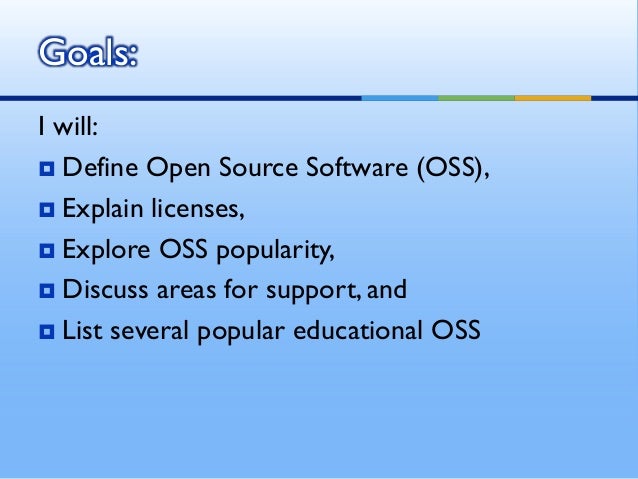 Goals:

I will:

- Define Open Source Software (OSS),
- Explain licenses,
- Explore OSS popularity,
- Discuss areas for support, and
- List several popular educational OSS